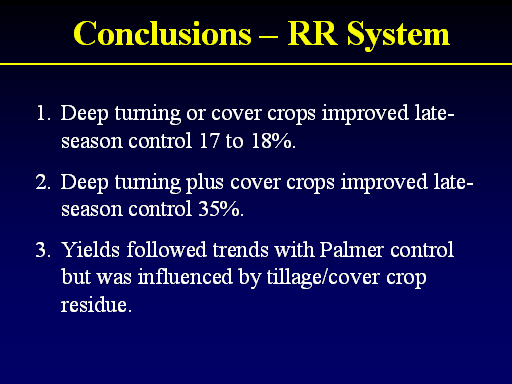 Conclusions – RR System

1. Deep turning or cover crops improved late-season control 17 to 18%.

2. Deep turning plus cover crops improved late-season control 35%.

3. Yields followed trends with Palmer control but was influenced by tillage/cover crop residue.